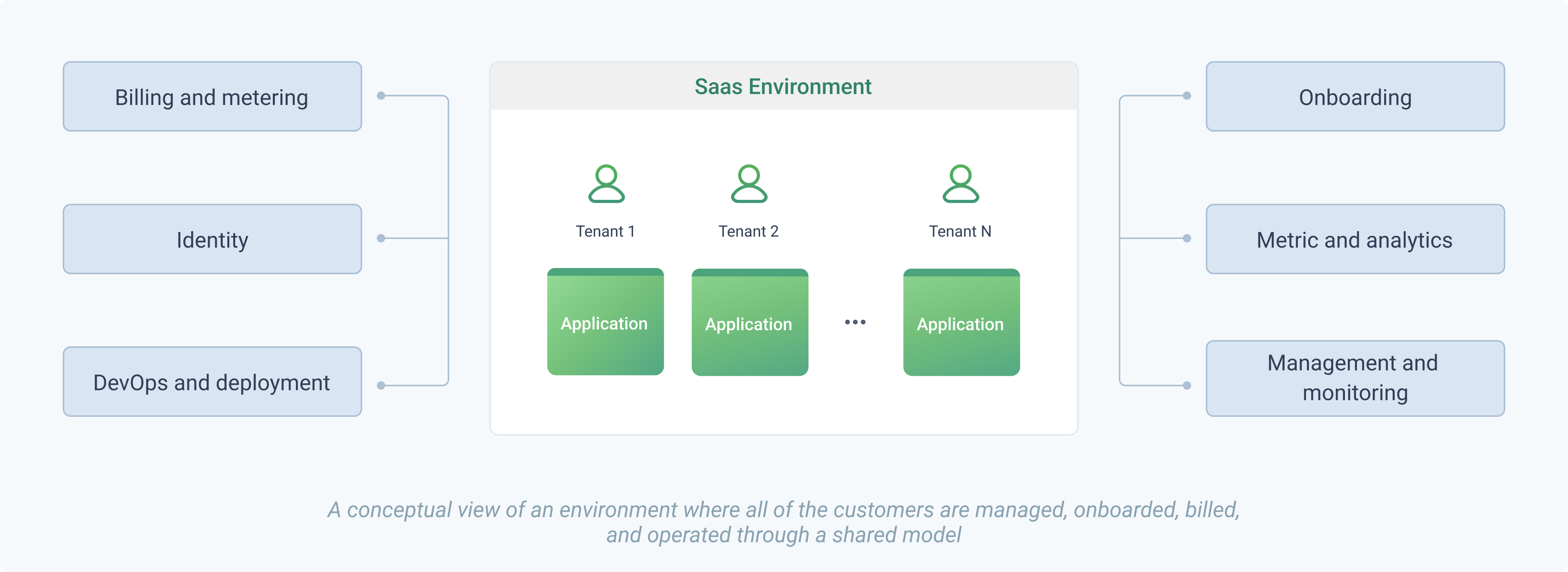 Billing and metering

Identity

DevOps and deployment

Saas Environment

Tenant 1

Tenant 2

Tenant N

Application

Application

...

Application

Onboarding

Metric and analytics

Management and monitoring

A conceptual view of an environment where all of the customers are managed, onboarded, billed, and operated through a shared model